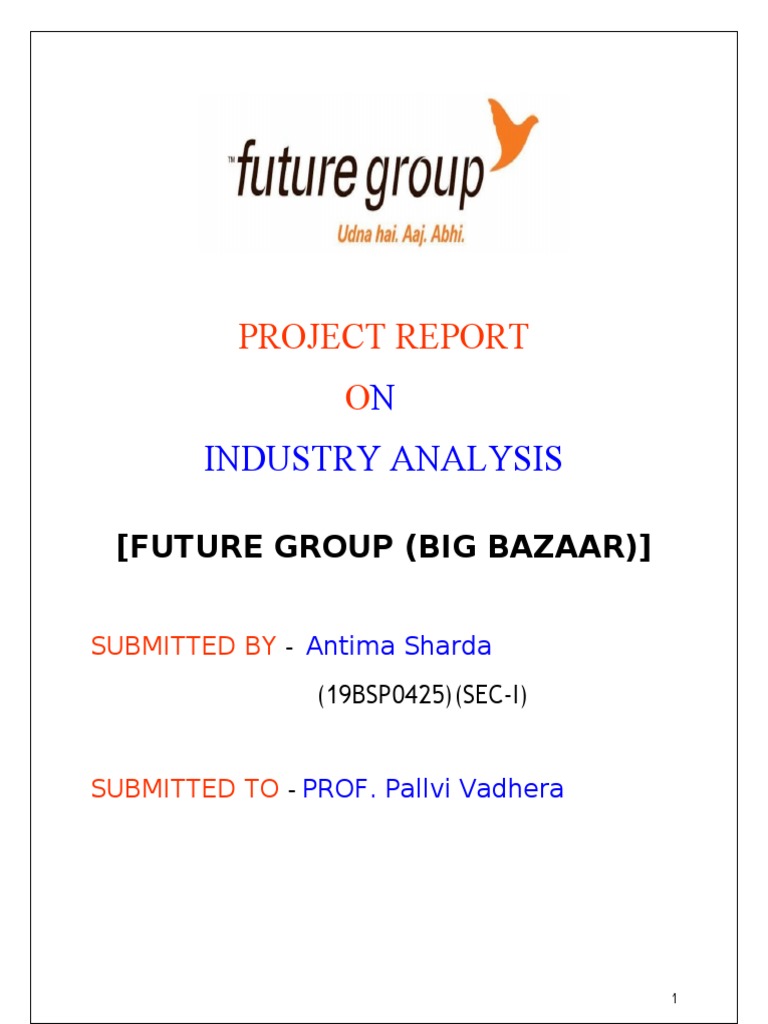 TM future group
Udna hai. Aaj. Abhi.

PROJECT REPORT

ON

INDUSTRY ANALYSIS

[FUTURE GROUP (BIG BAZAAR)]

SUBMITTED BY - Antima Sharda

(19BSP0425)(SEC-I)

SUBMITTED TO - PROF. Pallvi Vadhera

1